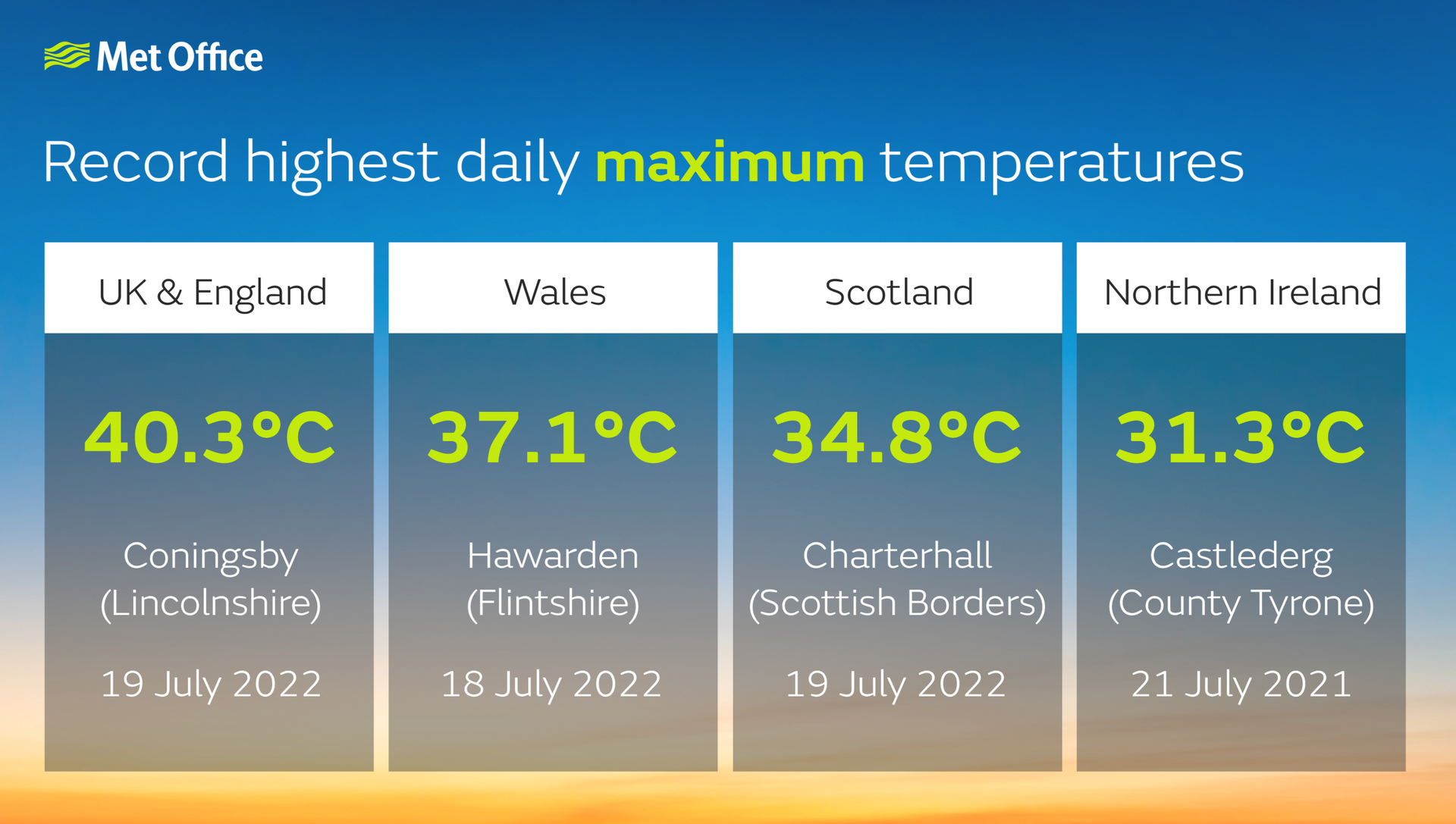 Met Office

Record highest daily maximum temperatures

| UK & England | Wales | Scotland | Northern Ireland |
|---|---|---|---|
| 40.3°C | 37.1°C | 34.8°C | 31.3°C |
| Coningsby (Lincolnshire) | Hawarden (Flintshire) | Charterhall (Scottish Borders) | Castlederg (County Tyrone) |
| 19 July 2022 | 18 July 2022 | 19 July 2022 | 21 July 2021 |